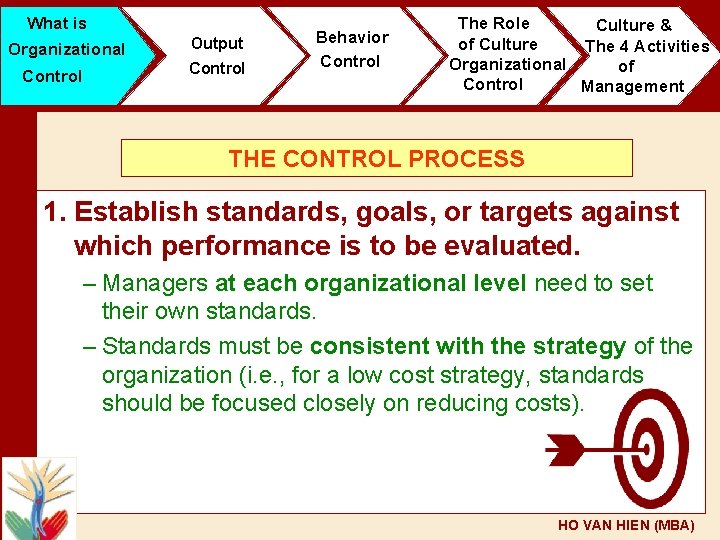 What is Organizational Control

Output Control

Behavior Control

The Role of Culture Organizational Control

Culture & The 4 Activities of Management

THE CONTROL PROCESS

1. Establish standards, goals, or targets against which performance is to be evaluated.

– Managers at each organizational level need to set their own standards.

– Standards must be consistent with the strategy of the organization (i.e., for a low cost strategy, standards should be focused closely on reducing costs).

HO VAN HIEN (MBA)